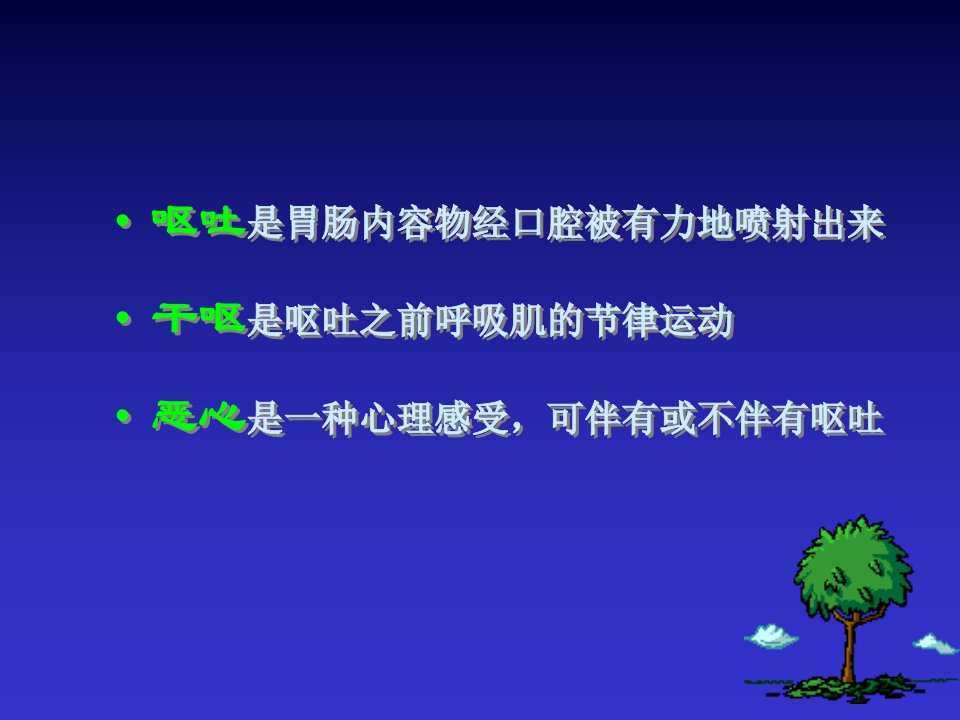 • 呕吐是胃肠内容物经口腔被有力地喷射出来

• 干呕是呕吐之前呼吸肌的节律运动

• 恶心是一种心理感受，可伴有或不伴有呕吐